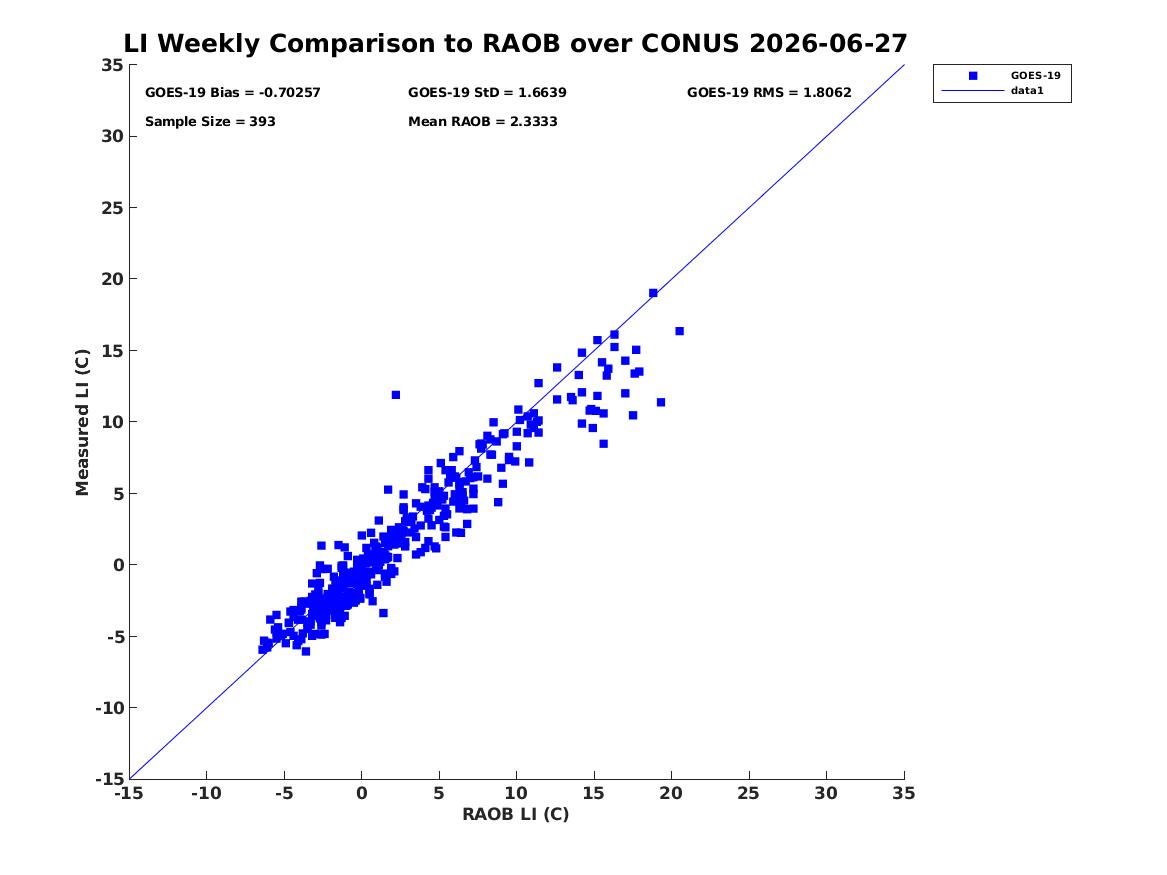 LI Weekly Comparison to RAOB over CONUS 2026-06-27

GOES-19 Bias = -0.70257
GOES-19 StD = 1.6639
GOES-19 RMS = 1.8062
Sample Size = 393
Mean RAOB = 2.3333

GOES-19
data1

Measured LI (C)

35
30
25
20
15
10
5
0
-5
-10
-15

-15 -10 -5 0 5 10 15 20 25 30 35

RAOB LI (C)